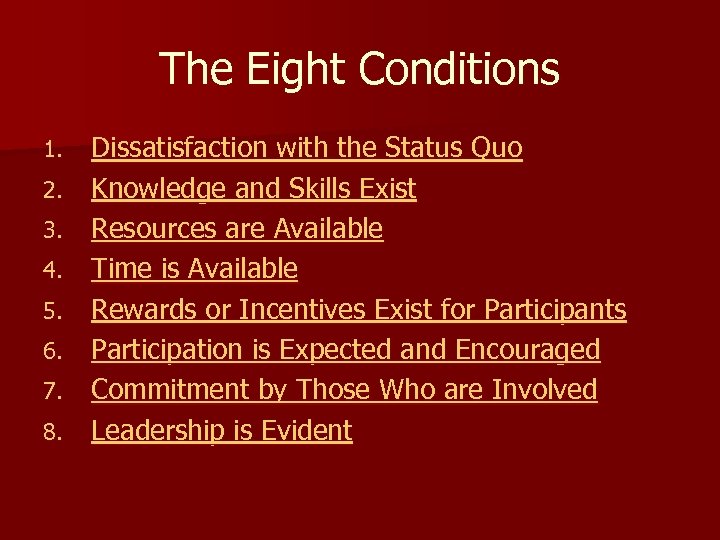 The Eight Conditions

1. Dissatisfaction with the Status Quo
2. Knowledge and Skills Exist
3. Resources are Available
4. Time is Available
5. Rewards or Incentives Exist for Participants
6. Participation is Expected and Encouraged
7. Commitment by Those Who are Involved
8. Leadership is Evident